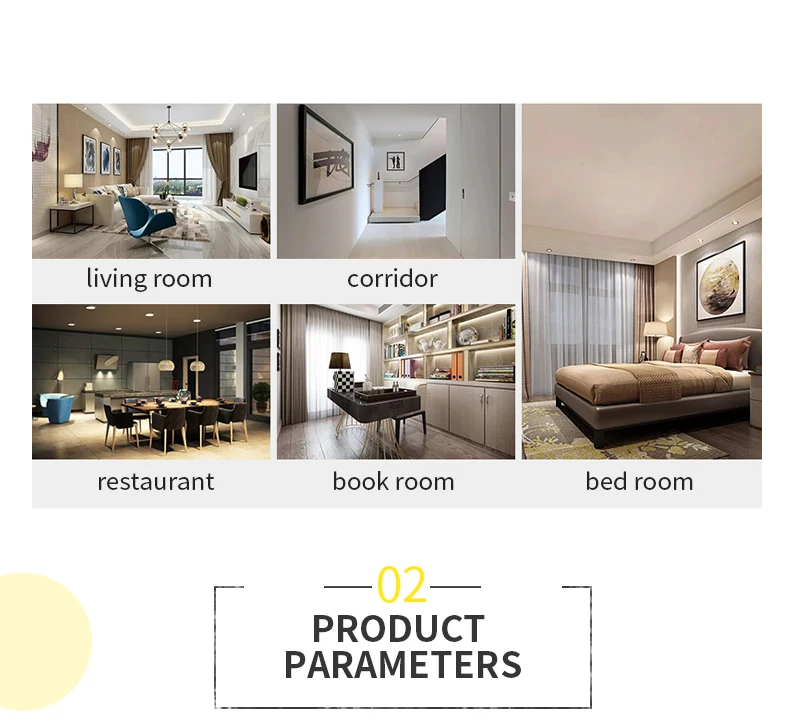 living room

corridor

restaurant

book room

bed room

02

PRODUCT
PARAMETERS